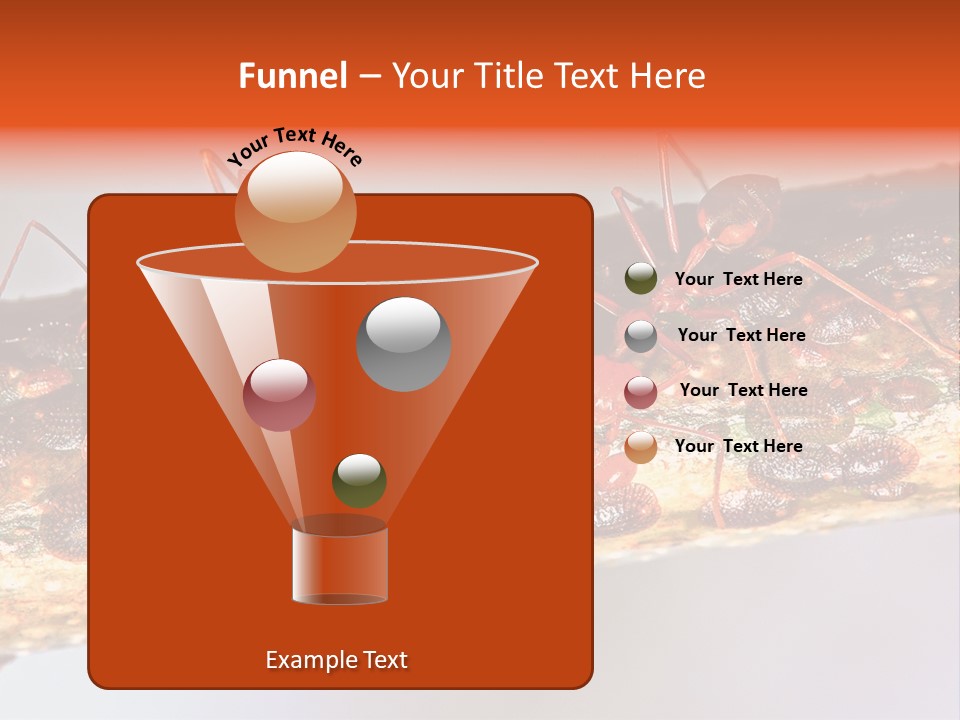 Funnel – Your Title Text Here

Your Text Here

Your Text Here

Your Text Here

Your Text Here

Your Text Here

Example Text